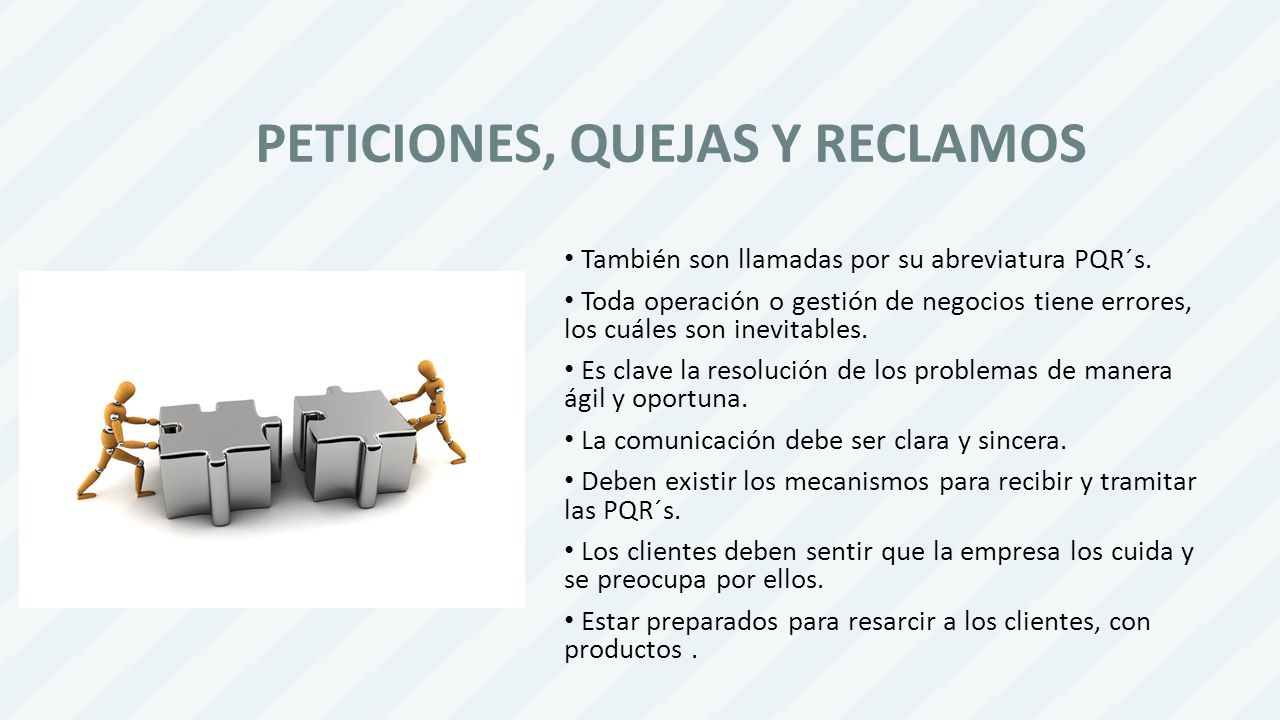 PETICIONES, QUEJAS Y RECLAMOS

• También son llamadas por su abreviatura PQR´s.

• Toda operación o gestión de negocios tiene errores, los cuáles son inevitables.

• Es clave la resolución de los problemas de manera ágil y oportuna.

• La comunicación debe ser clara y sincera.

• Deben existir los mecanismos para recibir y tramitar las PQR´s.

• Los clientes deben sentir que la empresa los cuida y se preocupa por ellos.

• Estar preparados para resarcir a los clientes, con productos .